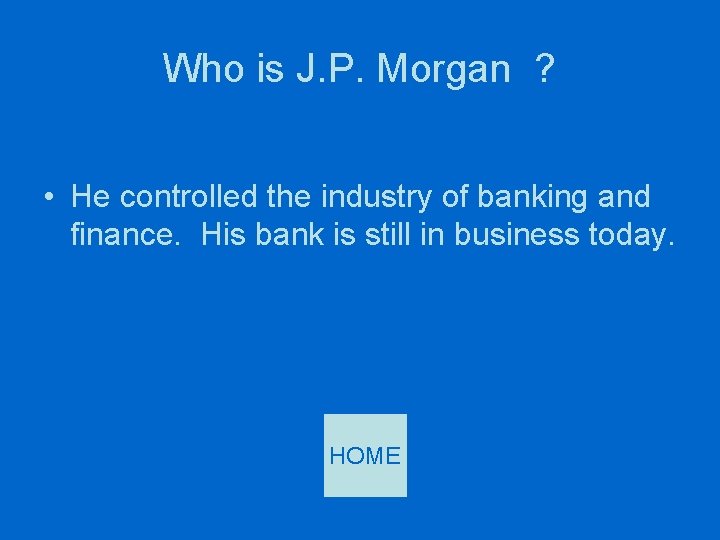 Who is J.P. Morgan ?

• He controlled the industry of banking and finance. His bank is still in business today.

HOME